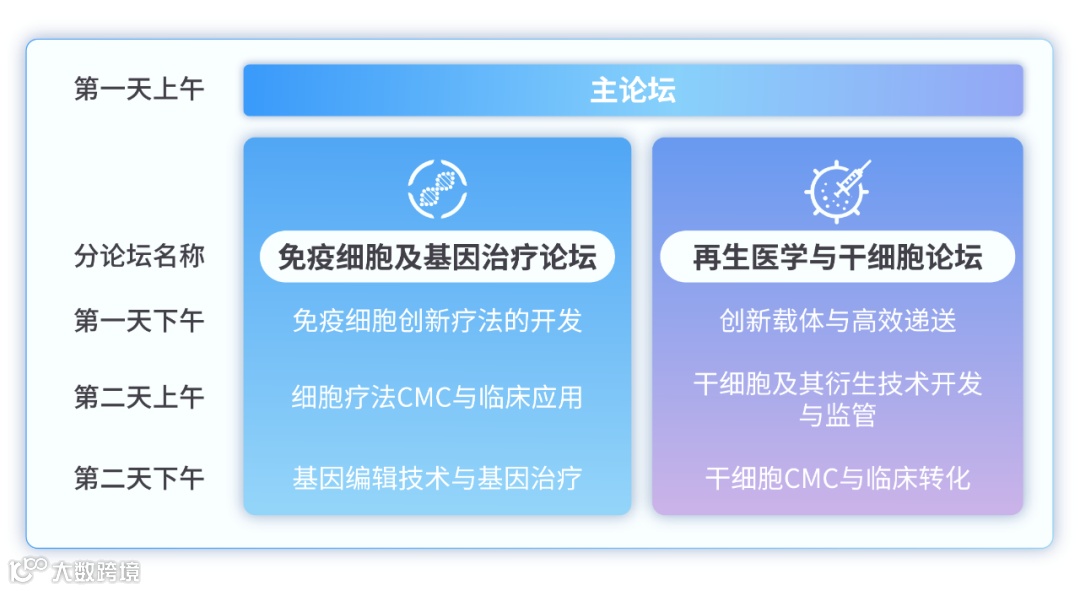 | 第一天上午 | 主论坛 | |
|---|---|---|
| 分论坛名称 | 免疫细胞及基因治疗论坛 | 再生医学与干细胞论坛 |
| 第一天下午 | 免疫细胞创新疗法的开发 | 创新载体与高效递送 |
| 第二天上午 | 细胞疗法CMC与临床应用 | 干细胞及其衍生技术开发与监管 |
| 第二天下午 | 基因编辑技术与基因治疗 | 干细胞CMC与临床转化 |

大数跨境